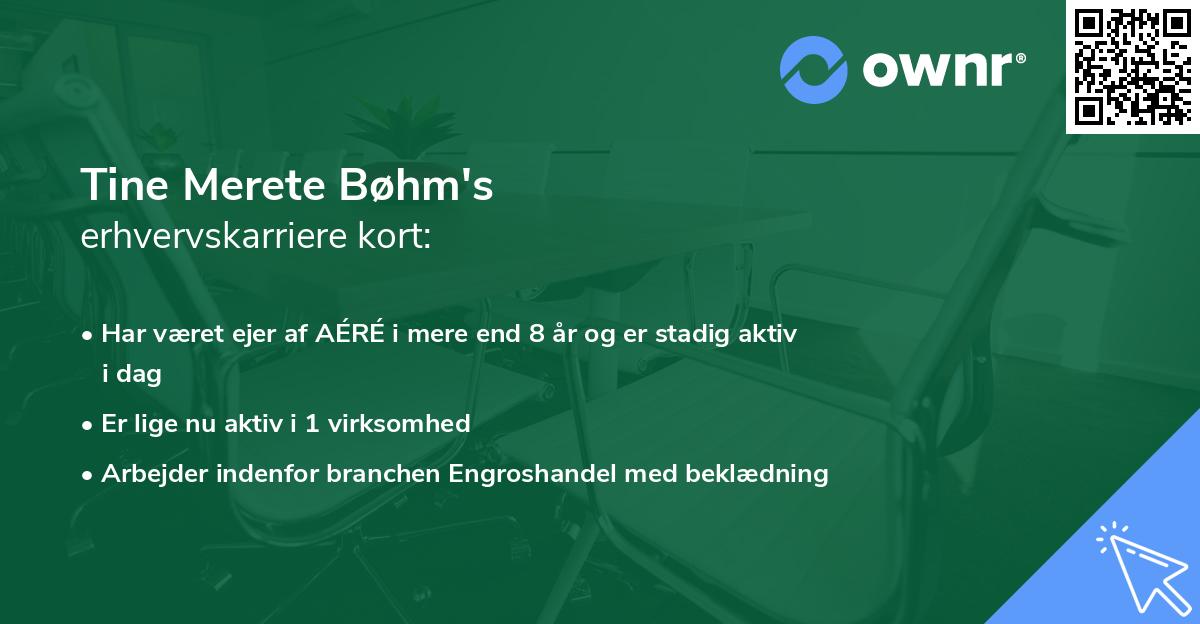 ownr®

Tine Merete Bøhm's
erhvervskarriere kort:

• Har været ejer af AÉRÉ i mere end 8 år og er stadig aktiv i dag
• Er lige nu aktiv i 1 virksomhed
• Arbejder indenfor branchen Engroshandel med beklædning